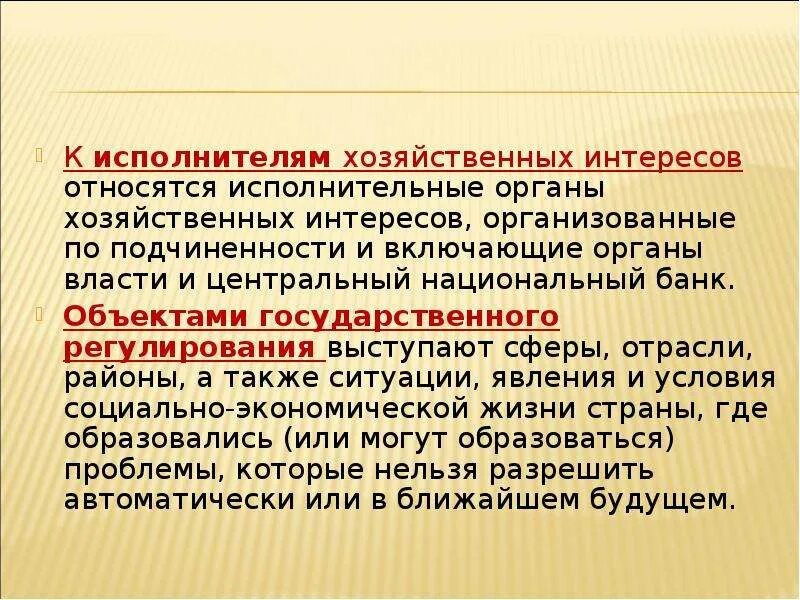 К исполнителям хозяйственных интересов относятся исполнительные органы хозяйственных интересов, организованные по подчиненности и включающие органы власти и центральный национальный банк.

Объектами государственного регулирования выступают сферы, отрасли, районы, а также ситуации, явления и условия социально-экономической жизни страны, где образовались (или могут образоваться) проблемы, которые нельзя разрешить автоматически или в ближайшем будущем.